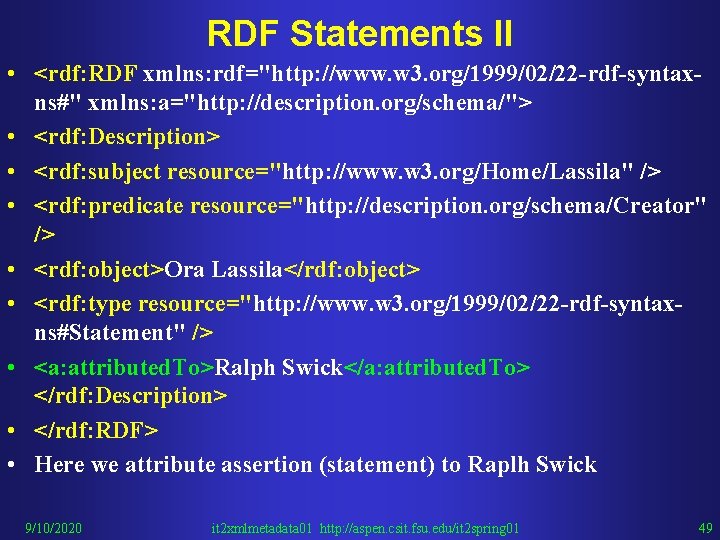 RDF Statements II

• <rdf:RDF xmlns:rdf="http://www.w3.org/1999/02/22-rdf-syntax-ns#" xmlns:a="http://description.org/schema/">
• <rdf:Description>
• <rdf:subject resource="http://www.w3.org/Home/Lassila" />
• <rdf:predicate resource="http://description.org/schema/Creator" />
• <rdf:object>Ora Lassila</rdf:object>
• <rdf:type resource="http://www.w3.org/1999/02/22-rdf-syntax-ns#Statement" />
• <a:attributedTo>Ralph Swick</a:attributedTo> </rdf:Description>
• </rdf:RDF>
• Here we attribute assertion (statement) to Raplh Swick

9/10/2020 it2xmlmetadata01 http://aspen.csit.fsu.edu/it2spring01 49